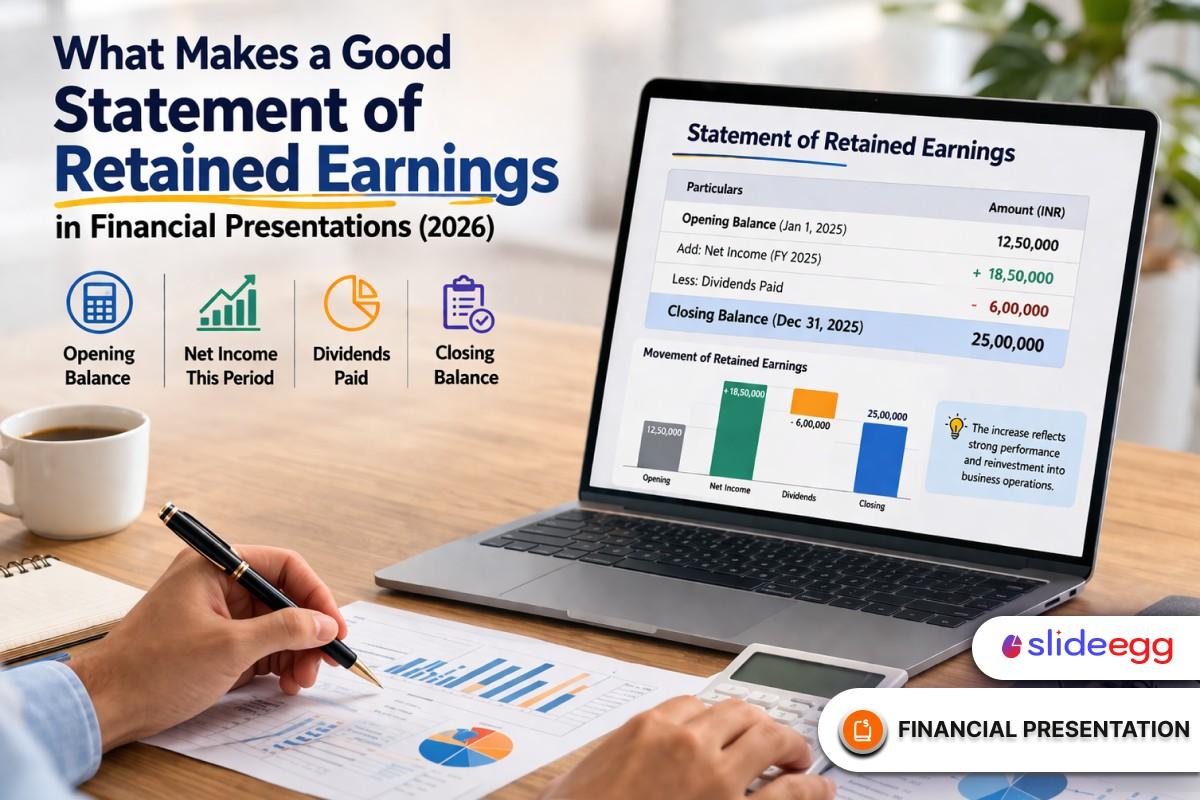 What Makes a Good Statement of Retained Earnings in Financial Presentations (2026)

Opening Balance

Net Income This Period

Dividends Paid

Closing Balance

Statement of Retained Earnings

| Particulars | Amount (INR) |
|---|---|
| Opening Balance (Jan 1, 2025) | 12,50,000 |
| Add: Net Income (FY 2025) | + 18,50,000 |
| Less: Dividends Paid | - 6,00,000 |
| Closing Balance (Dec 31, 2025) | 25,00,000 |

Movement of Retained Earnings

12,50,000
+18,50,000
- 6,00,000
25,00,000
Opening
Net Income
Dividends
Closing

The increase reflects strong performance and reinvestment into business operations.

slideegg

FINANCIAL PRESENTATION